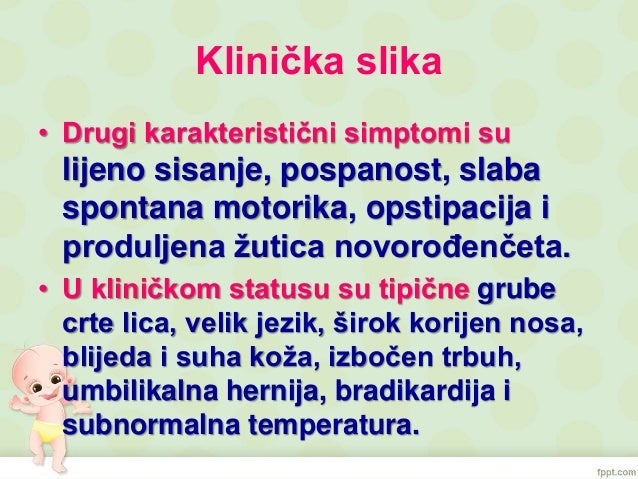 Klinička slika

• Drugi karakteristični simptomi su lijeno sisanje, pospanost, slaba spontana motorika, opstipacija i produljena žutica novorođenčeta.

• U kliničkom statusu su tipične grube crte lica, velik jezik, širok korijen nosa, blijeda i suha koža, izbočen trbuh, umbilikalna hernija, bradikardija i subnormalna temperatura.

fppt.com